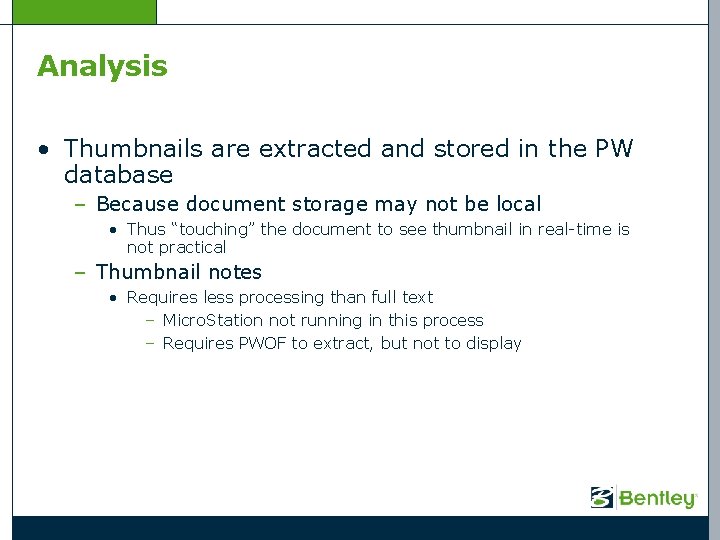 Analysis

• Thumbnails are extracted and stored in the PW database

– Because document storage may not be local

• Thus “touching” the document to see thumbnail in real-time is not practical

– Thumbnail notes

• Requires less processing than full text

– MicroStation not running in this process

– Requires PWOF to extract, but not to display

Bentley